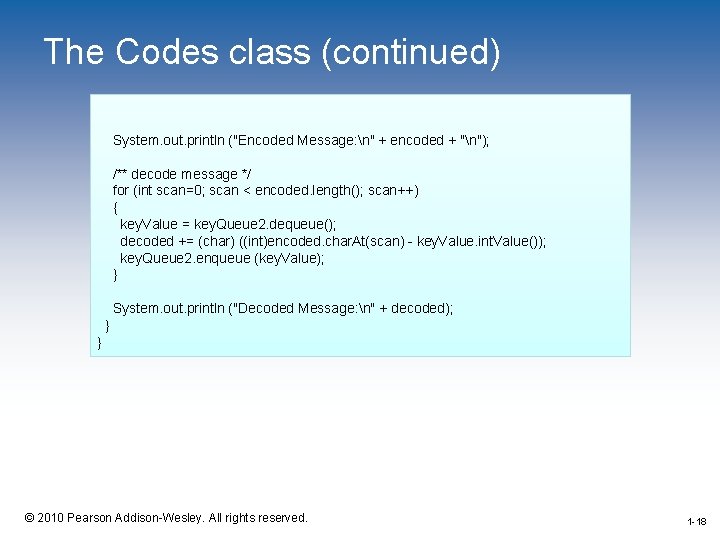 The Codes class (continued)

System.out.println ("Encoded Message:\n" + encoded + "\n");

/** decode message */
for (int scan=0; scan < encoded.length(); scan++)
{
keyValue = keyQueue2.dequeue();
decoded += (char) ((int)encoded.charAt(scan) - keyValue.intValue());
keyQueue2.enqueue (keyValue);
}

System.out.println ("Decoded Message:\n" + decoded);
}
}

© 2010 Pearson Addison-Wesley. All rights reserved.

1-18